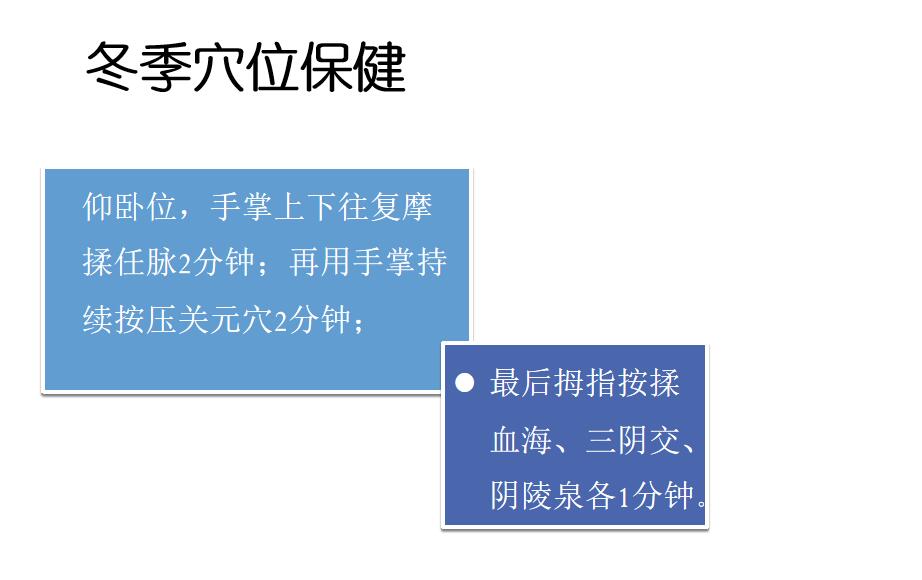 冬季穴位保健

仰卧位，手掌上下往复摩揉任脉2分钟；再用手掌持续按压关元穴2分钟；

● 最后拇指按揉血海、三阴交、阴陵泉各1分钟。